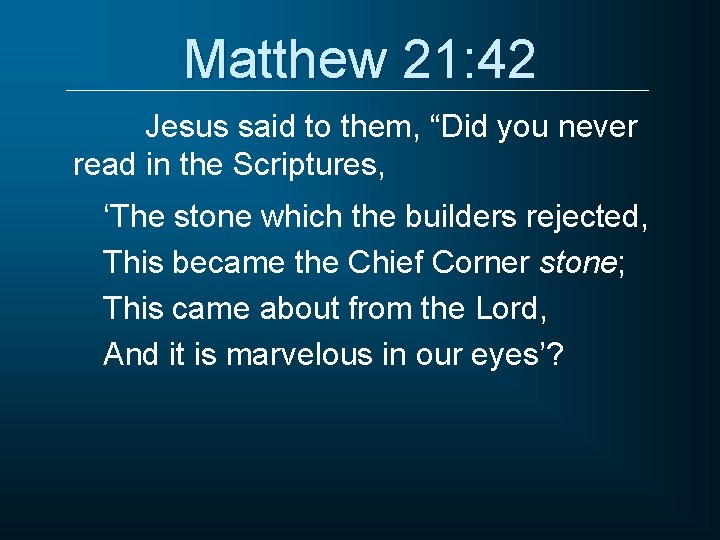 Matthew 21:42

Jesus said to them, “Did you never read in the Scriptures,

‘The stone which the builders rejected,
This became the Chief Corner stone;
This came about from the Lord,
And it is marvelous in our eyes’?